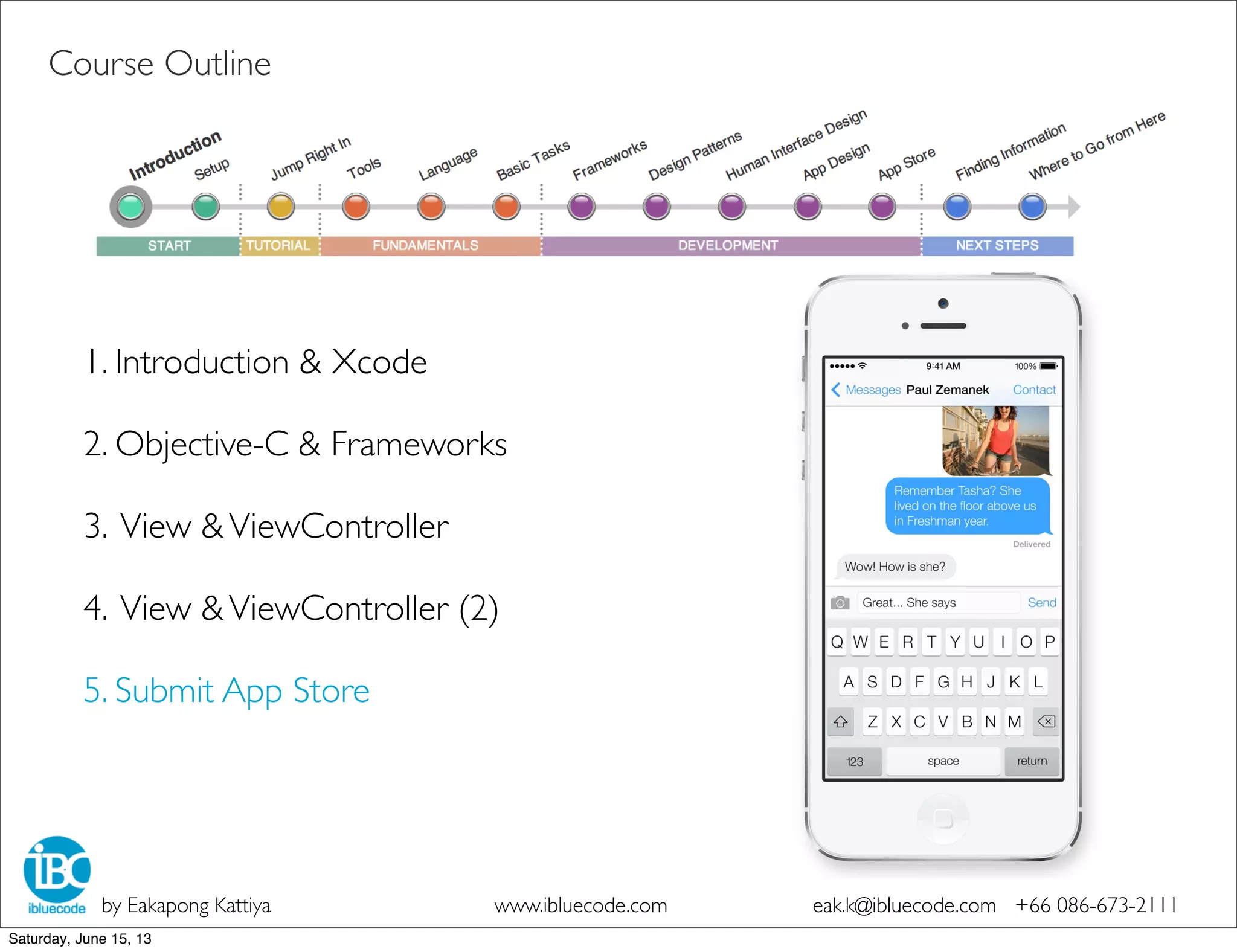 Course Outline

Introduction
Setup
Jump Right In
Tools
Language
Basic Tasks
Frameworks
Design Patterns
Human Interface Design
App Design
App Store
Finding Information
Where to Go from Here

START
TUTORIAL
FUNDAMENTALS
DEVELOPMENT
NEXT STEPS

1. Introduction & Xcode

2. Objective-C & Frameworks

3. View & ViewController

4. View & ViewController (2)

5. Submit App Store

9:41 AM
100%
Messages Paul Zemanek Contact
Remember Tasha? She lived on the floor above us in Freshman year.
Delivered
Wow! How is she?
Great... She says
Send
Q W E R T Y U I O P
A S D F G H J K L
Z X C V B N M
123 space return

iBC
ibluecode
by Eakapong Kattiya
www.ibluecode.com
eak.k@ibluecode.com +66 086-673-2111

Saturday, June 15, 13